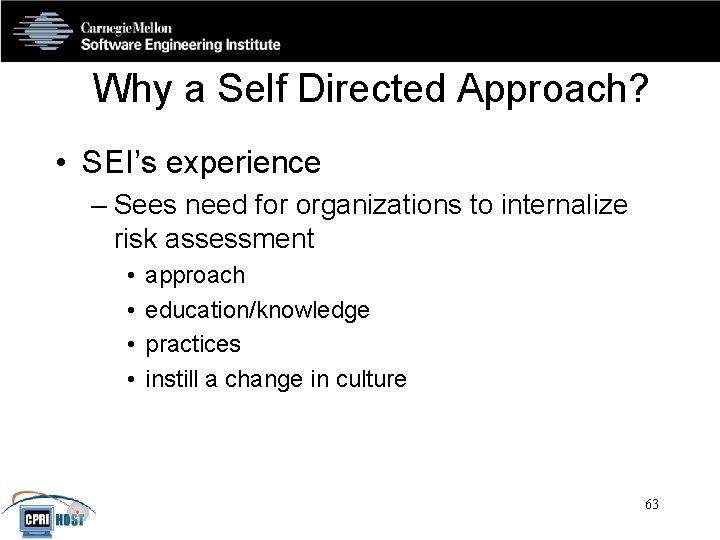 Carnegie Mellon
Software Engineering Institute

Why a Self Directed Approach?

• SEI's experience
– Sees need for organizations to internalize risk assessment
• approach
• education/knowledge
• practices
• instill a change in culture

CPRI HOST

63